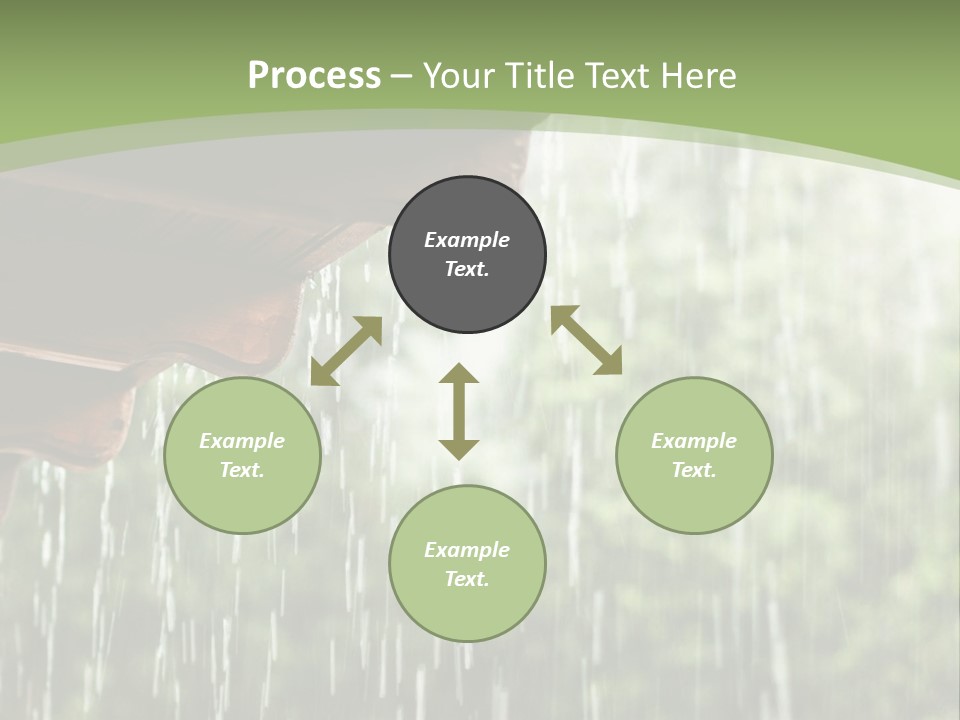 Process – Your Title Text Here

Example Text.

Example Text.

Example Text.

Example Text.